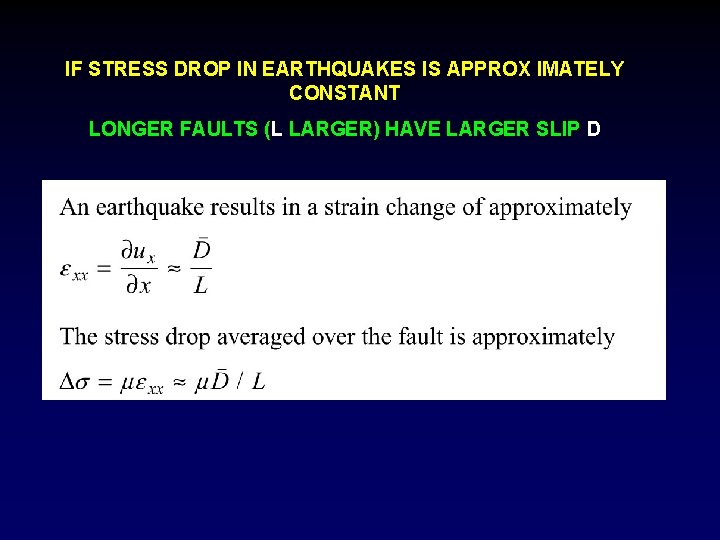 IF STRESS DROP IN EARTHQUAKES IS APPROX IMATELY CONSTANT

LONGER FAULTS (L LARGER) HAVE LARGER SLIP D

An earthquake results in a strain change of approximately

$\varepsilon_{xx} = \frac{\partial u_x}{\partial x} \approx \frac{\bar{D}}{L}$

The stress drop averaged over the fault is approximately

$\Delta\sigma = \mu\varepsilon_{xx} \approx \mu\bar{D} / L$